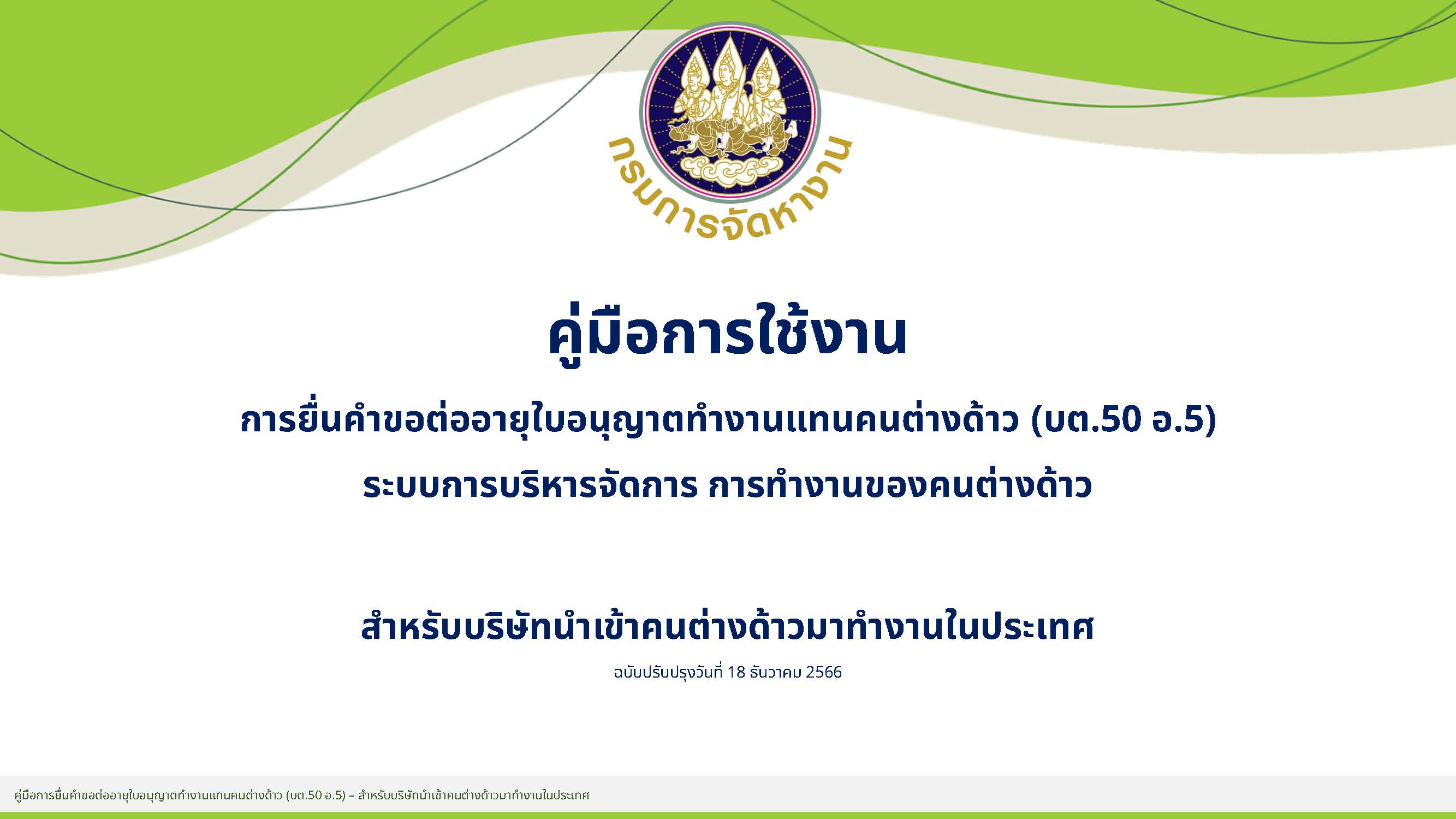 กรมการจัดหางาน

คู่มือการใช้งาน

การยื่นคำขอต่ออายุใบอนุญาตทำงานแทนคนต่างด้าว (บต.50 อ.5)

ระบบการบริหารจัดการ การทำงานของคนต่างด้าว

สำหรับบริษัทนำเข้าคนต่างด้าวมาทำงานในประเทศ

ฉบับปรับปรุงวันที่ 18 ธันวาคม 2566

คู่มือการยื่นคำขอต่ออายุใบอนุญาตทำงานแทนคนต่างด้าว (บต.50 อ.5) – สำหรับบริษัทนำเข้าคนต่างด้าวมาทำงานในประเทศ